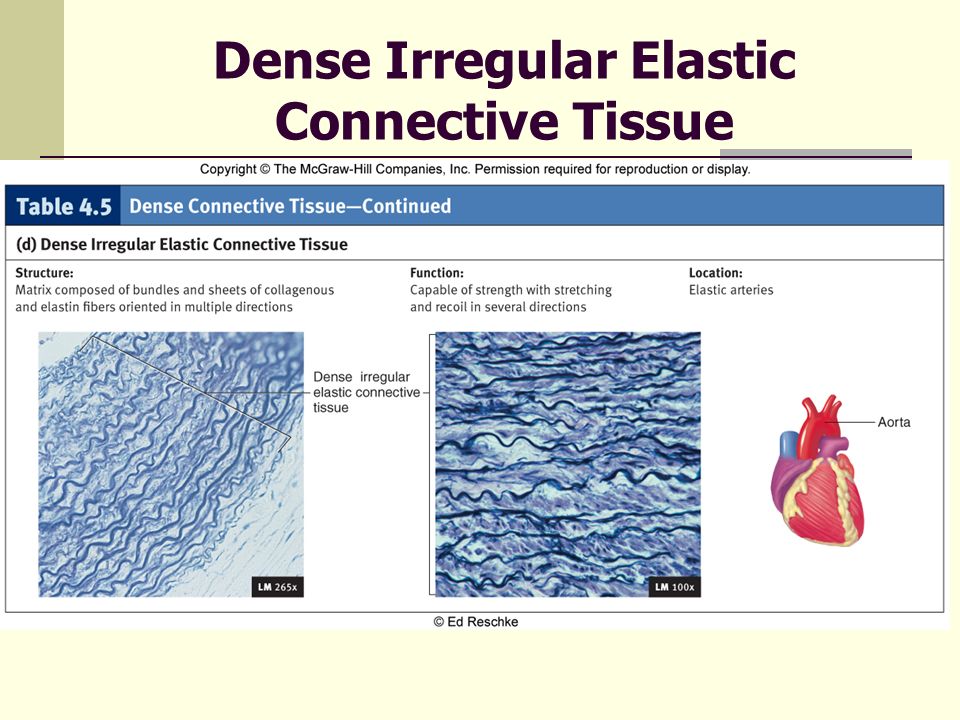 Dense Irregular Elastic Connective Tissue

Copyright © The McGraw-Hill Companies, Inc. Permission required for reproduction or display.

Table 4.5 Dense Connective Tissue—Continued

(d) Dense Irregular Elastic Connective Tissue

Structure:
Matrix composed of bundles and sheets of collagenous and elastin fibers oriented in multiple directions

Function:
Capable of strength with stretching and recoil in several directions

Location:
Elastic arteries

Dense irregular elastic connective tissue

LM 265x

LM 100x

Aorta

© Ed Reschke